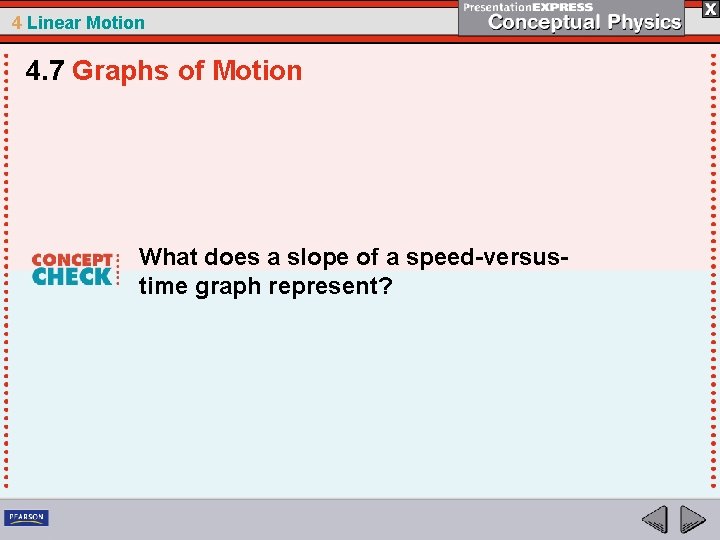 4 Linear Motion

PresentationEXPRESS
Conceptual Physics

X

4.7 Graphs of Motion

CONCEPT CHECK

What does a slope of a speed-versus-time graph represent?

PEARSON